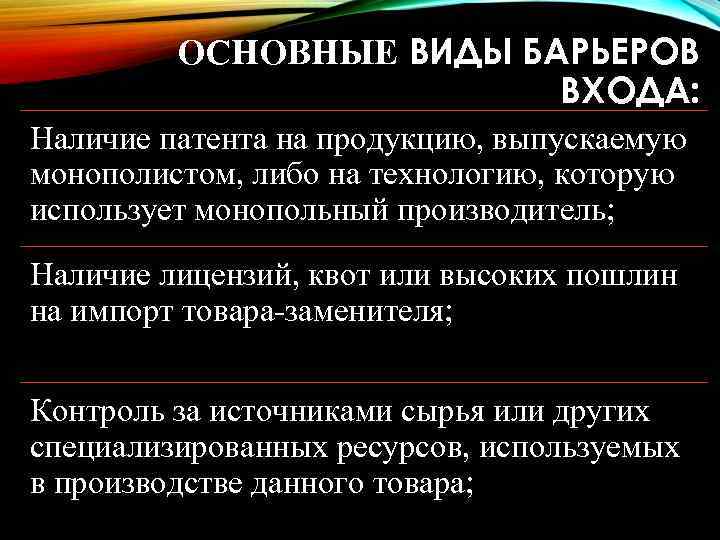 ОСНОВНЫЕ ВИДЫ БАРЬЕРОВ ВХОДА:

Наличие патента на продукцию, выпускаемую монополистом, либо на технологию, которую использует монопольный производитель;

Наличие лицензий, квот или высоких пошлин на импорт товара-заменителя;

Контроль за источниками сырья или других специализированных ресурсов, используемых в производстве данного товара;